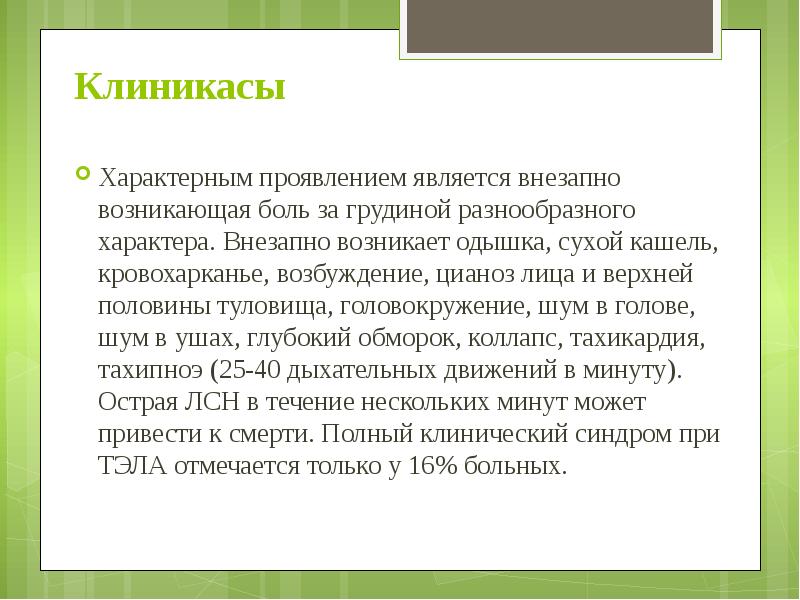 Клиникасы

Характерным проявлением является внезапно возникающая боль за грудиной разнообразного характера. Внезапно возникает одышка, сухой кашель, кровохарканье, возбуждение, цианоз лица и верхней половины туловища, головокружение, шум в голове, шум в ушах, глубокий обморок, коллапс, тахикардия, тахипноэ (25-40 дыхательных движений в минуту). Острая ЛСН в течение нескольких минут может привести к смерти. Полный клинический синдром при ТЭЛА отмечается только у 16% больных.